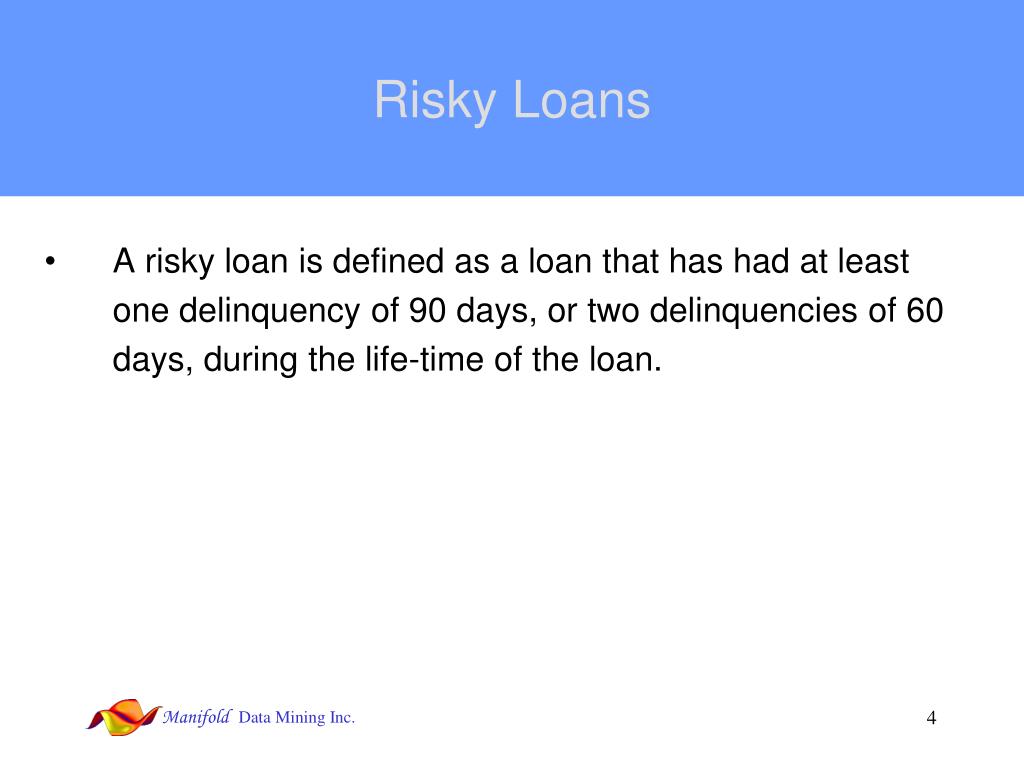 Risky Loans

• A risky loan is defined as a loan that has had at least one delinquency of 90 days, or two delinquencies of 60 days, during the life-time of the loan.

Manifold Data Mining Inc.

4